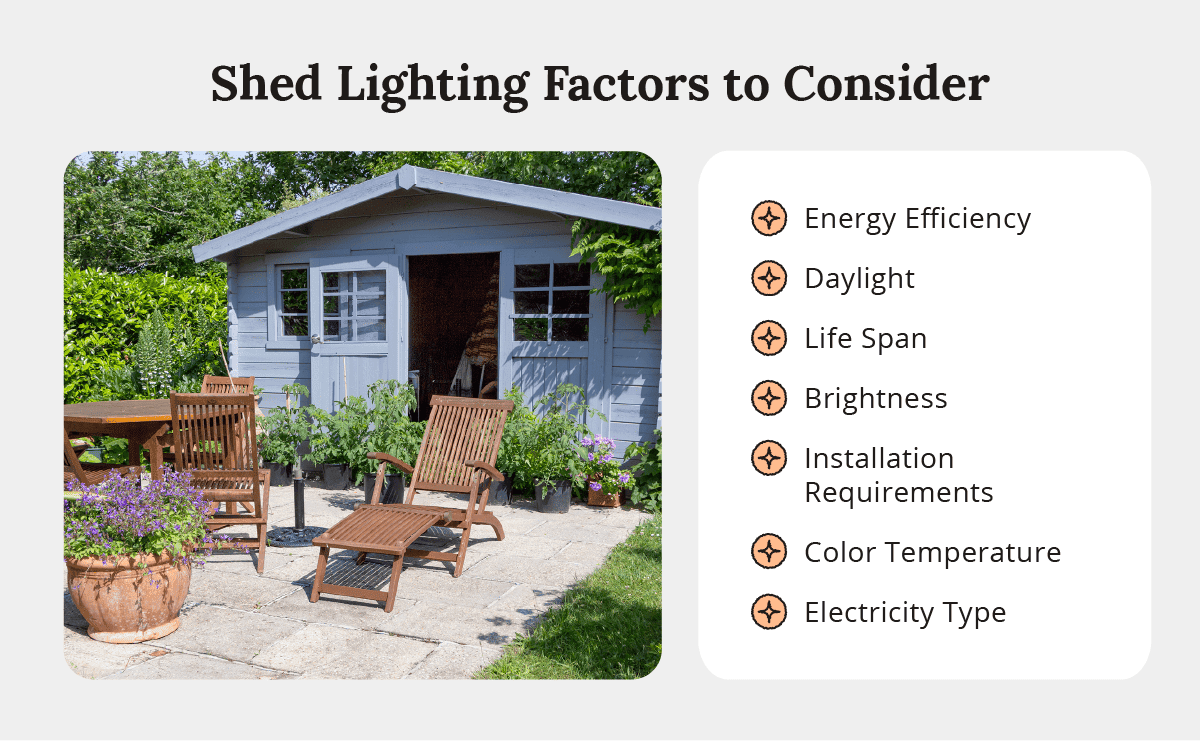 Shed Lighting Factors to Consider

Energy Efficiency

Daylight

Life Span

Brightness

Installation Requirements

Color Temperature

Electricity Type